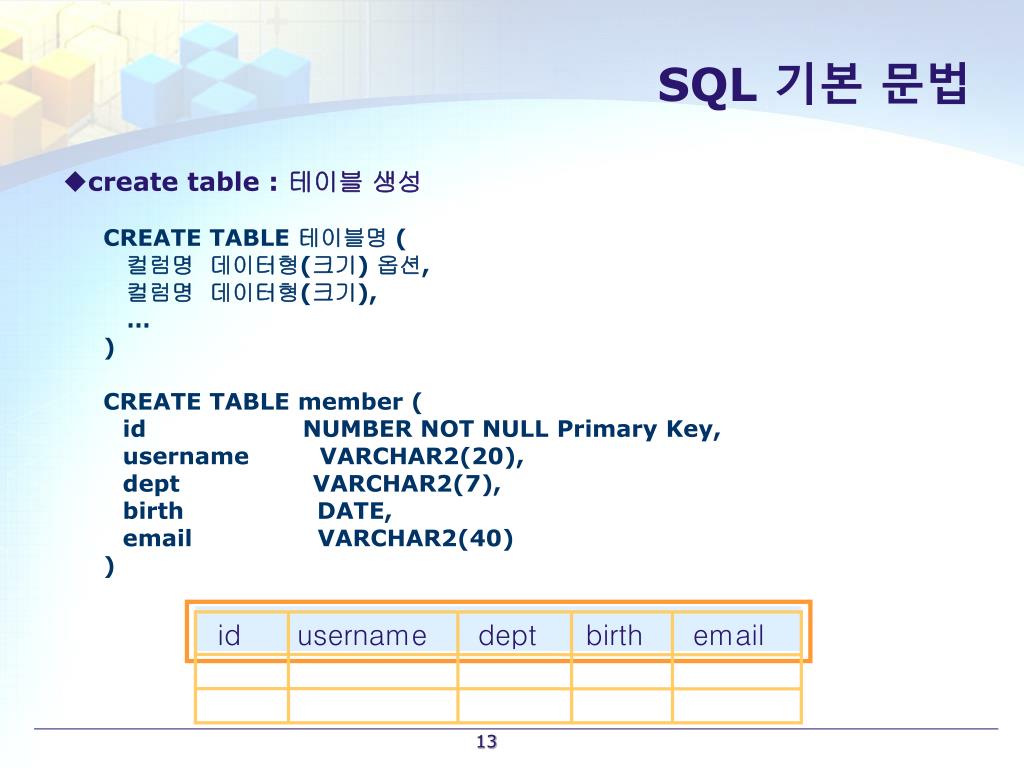 SQL 기본 문법

◆create table : 테이블 생성

CREATE TABLE 테이블명 (
컬럼명 데이터형(크기) 옵션,
컬럼명 데이터형(크기),
…
)

CREATE TABLE member (
id NUMBER NOT NULL Primary Key,
username VARCHAR2(20),
dept VARCHAR2(7),
birth DATE,
email VARCHAR2(40)
)

| id | username | dept | birth | email |
|---|---|---|---|---|
| | | | | |
| | | | | |

13